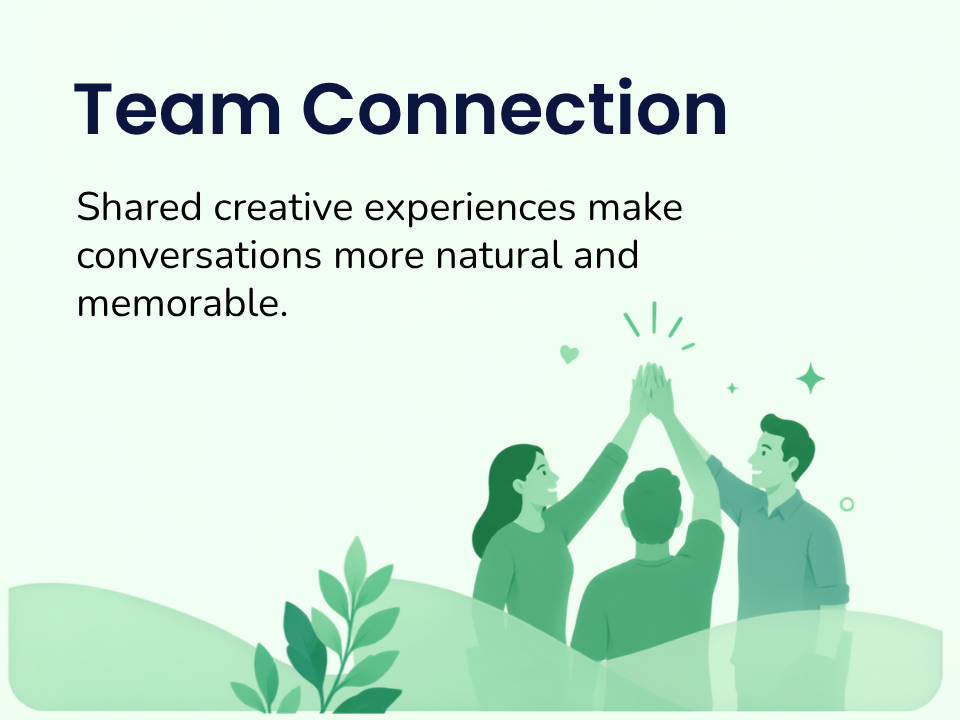 Team Connection

Shared creative experiences make conversations more natural and memorable.